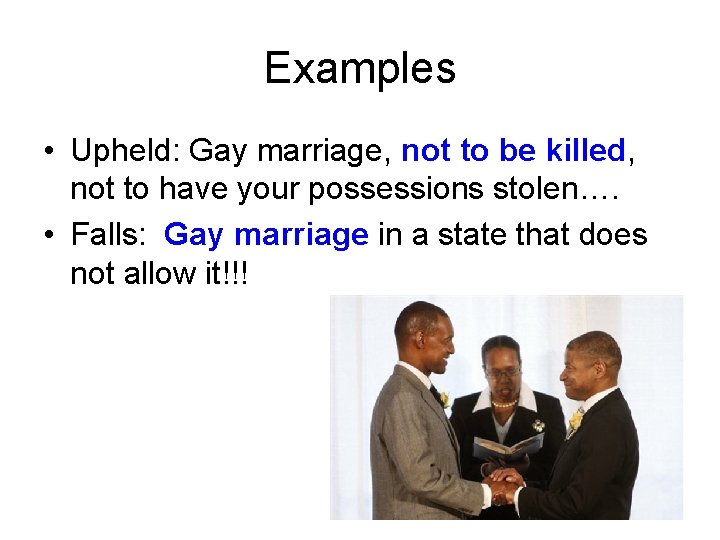 Examples

• Upheld: Gay marriage, not to be killed, not to have your possessions stolen….

• Falls: Gay marriage in a state that does not allow it!!!